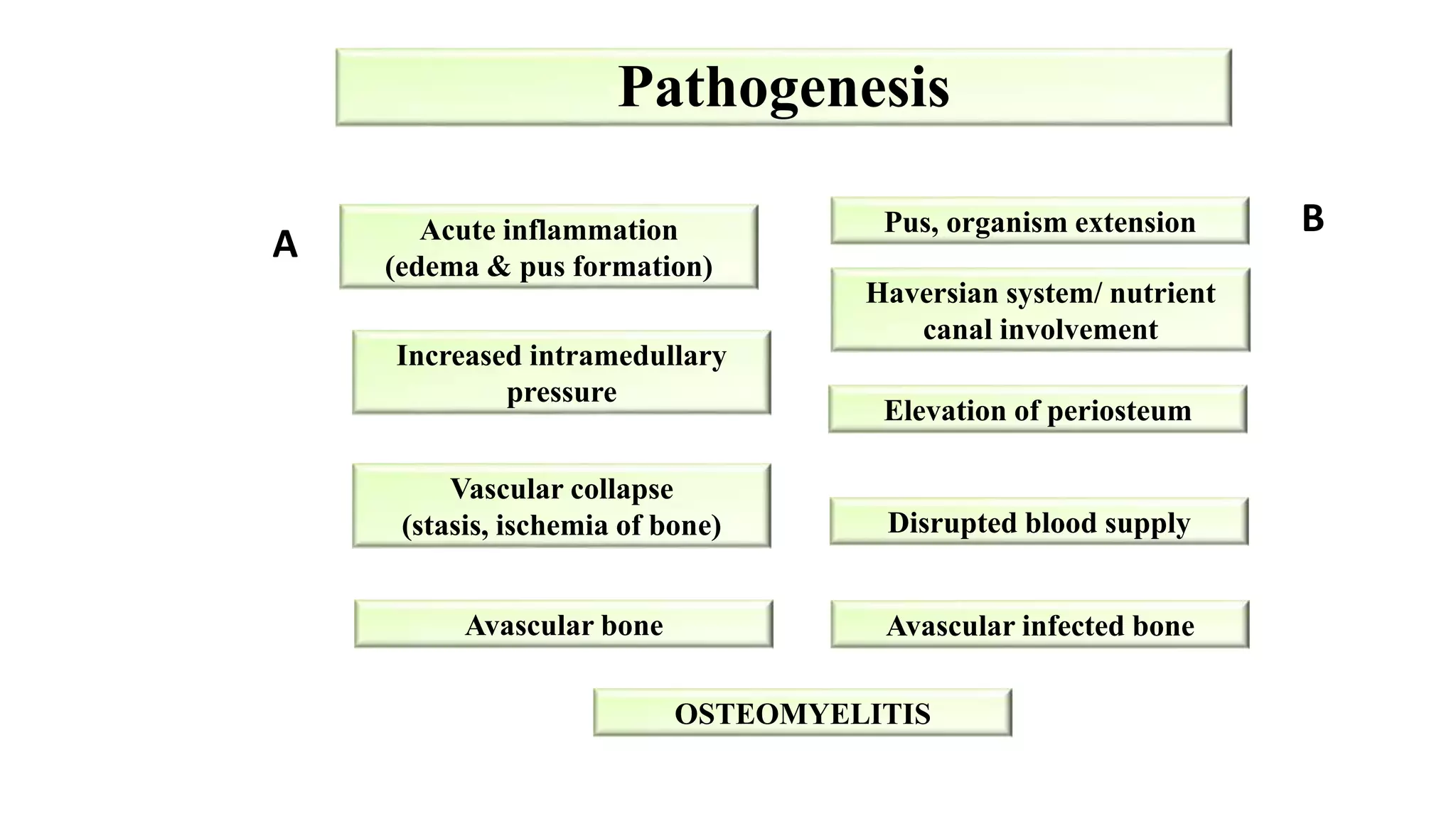 Pathogenesis

A

Acute inflammation (edema & pus formation)

Increased intramedullary pressure

Vascular collapse (stasis, ischemia of bone)

Avascular bone

B

Pus, organism extension

Haversian system/ nutrient canal involvement

Elevation of periosteum

Disrupted blood supply

Avascular infected bone

OSTEOMYELITIS